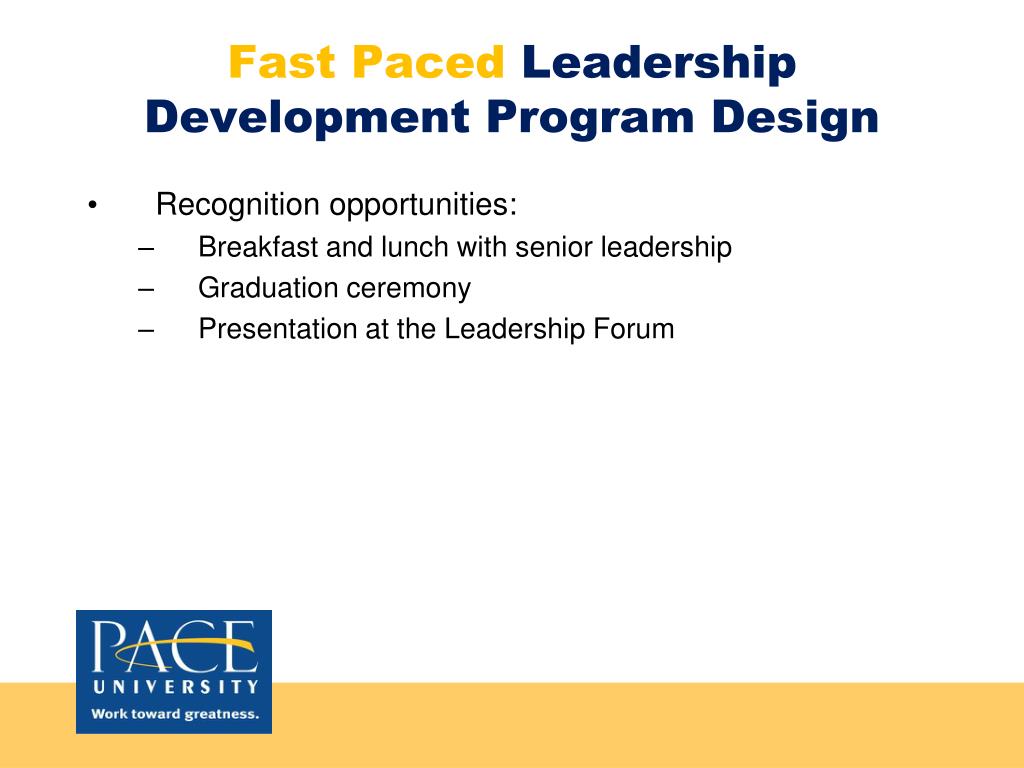 Fast Paced Leadership Development Program Design

• Recognition opportunities:
– Breakfast and lunch with senior leadership
– Graduation ceremony
– Presentation at the Leadership Forum

PACE
UNIVERSITY
Work toward greatness.